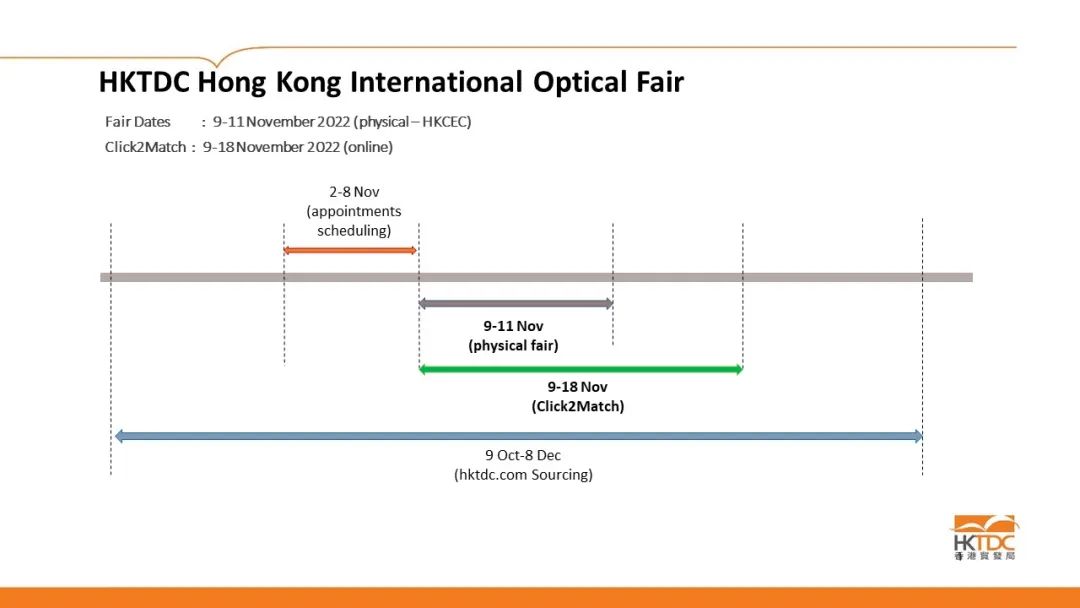 HKTDC Hong Kong International Optical Fair

Fair Dates : 9-11 November 2022 (physical – HKCEC)
Click2Match : 9-18 November 2022 (online)

2-8 Nov
(appointments scheduling)

9-11 Nov
(physical fair)

9-18 Nov
(Click2Match)

9 Oct-8 Dec
(hktdc.com Sourcing)

HKTDC
香港貿發局